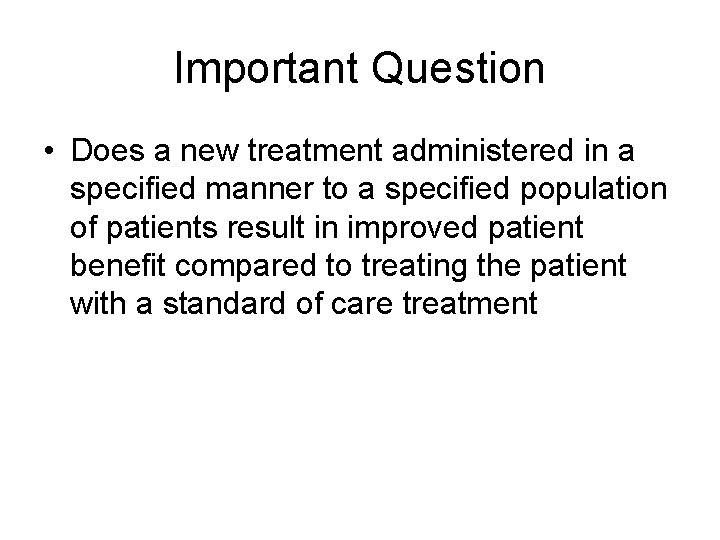 Important Question

• Does a new treatment administered in a specified manner to a specified population of patients result in improved patient benefit compared to treating the patient with a standard of care treatment